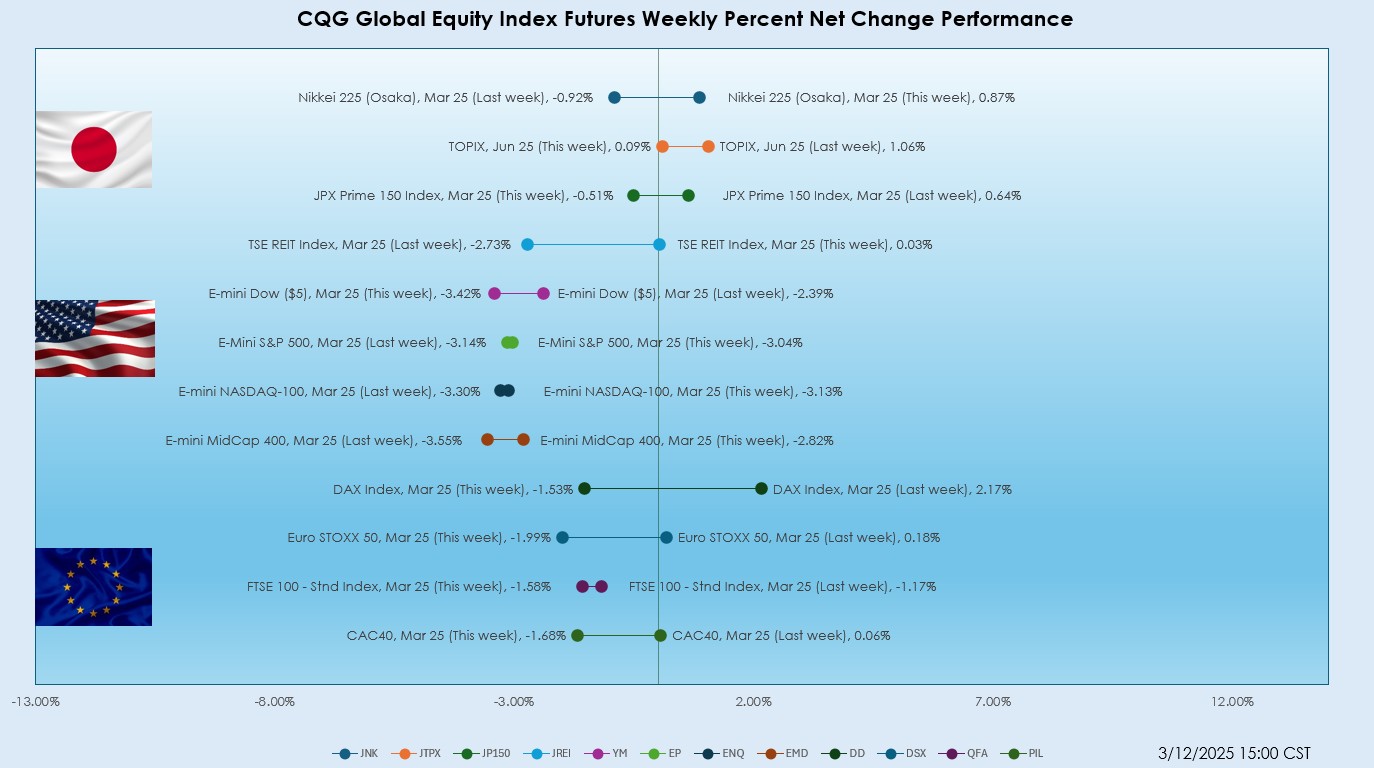 CQG Global Equity Index Futures Weekly Percent Net Change Performance

Nikkei 225 (Osaka), Mar 25 (Last week), -0.92%
Nikkei 225 (Osaka), Mar 25 (This week), 0.87%
TOPIX, Jun 25 (This week), 0.09%
TOPIX, Jun 25 (Last week), 1.06%
JPX Prime 150 Index, Mar 25 (This week), -0.51%
JPX Prime 150 Index, Mar 25 (Last week), 0.64%
TSE REIT Index, Mar 25 (Last week), -2.73%
TSE REIT Index, Mar 25 (This week), 0.03%
E-mini Dow ($5), Mar 25 (This week), -3.42%
E-mini Dow ($5), Mar 25 (Last week), -2.39%
E-Mini S&P 500, Mar 25 (Last week), -3.14%
E-Mini S&P 500, Mar 25 (This week), -3.04%
E-mini NASDAQ-100, Mar 25 (Last week), -3.30%
E-mini NASDAQ-100, Mar 25 (This week), -3.13%
E-mini MidCap 400, Mar 25 (Last week), -3.55%
E-mini MidCap 400, Mar 25 (This week), -2.82%
DAX Index, Mar 25 (This week), -1.53%
DAX Index, Mar 25 (Last week), 2.17%
Euro STOXX 50, Mar 25 (This week), -1.99%
Euro STOXX 50, Mar 25 (Last week), 0.18%
FTSE 100 - Stnd Index, Mar 25 (This week), -1.58%
FTSE 100 - Stnd Index, Mar 25 (Last week), -1.17%
CAC40, Mar 25 (This week), -1.68%
CAC40, Mar 25 (Last week), 0.06%

-13.00% -8.00% -3.00% 2.00% 7.00% 12.00%

JNK JTPX JP150 JREI YM EP ENQ EMD DD DSX QFA PIL

3/12/2025 15:00 CST